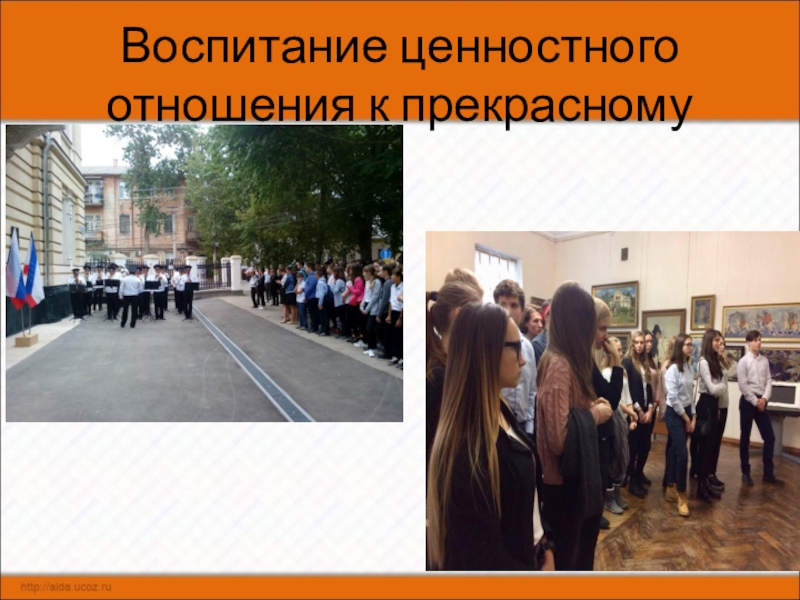 Воспитание ценностного отношения к прекрасному

http://aida.ucoz.ru